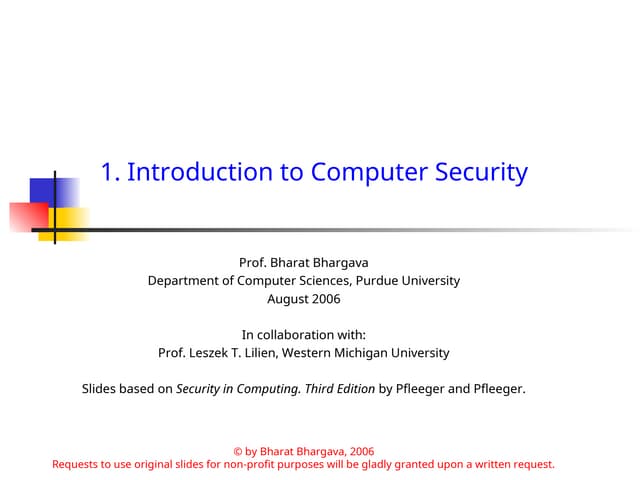 1. Introduction to Computer Security

Prof. Bharat Bhargava
Department of Computer Sciences, Purdue University
August 2006

In collaboration with:
Prof. Leszek T. Lilien, Western Michigan University

Slides based on Security in Computing. Third Edition by Pfleeger and Pfleeger.

© by Bharat Bhargava, 2006
Requests to use original slides for non-profit purposes will be gladly granted upon a written request.